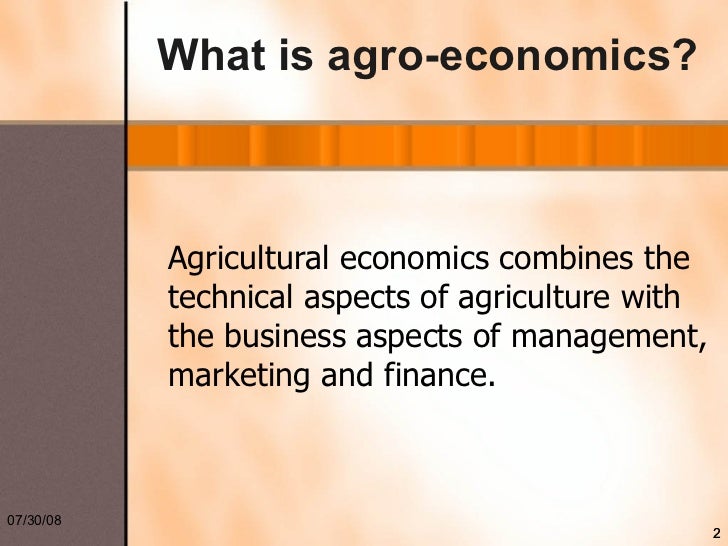 What is agro-economics?

Agricultural economics combines the technical aspects of agriculture with the business aspects of management, marketing and finance.

07/30/08

2